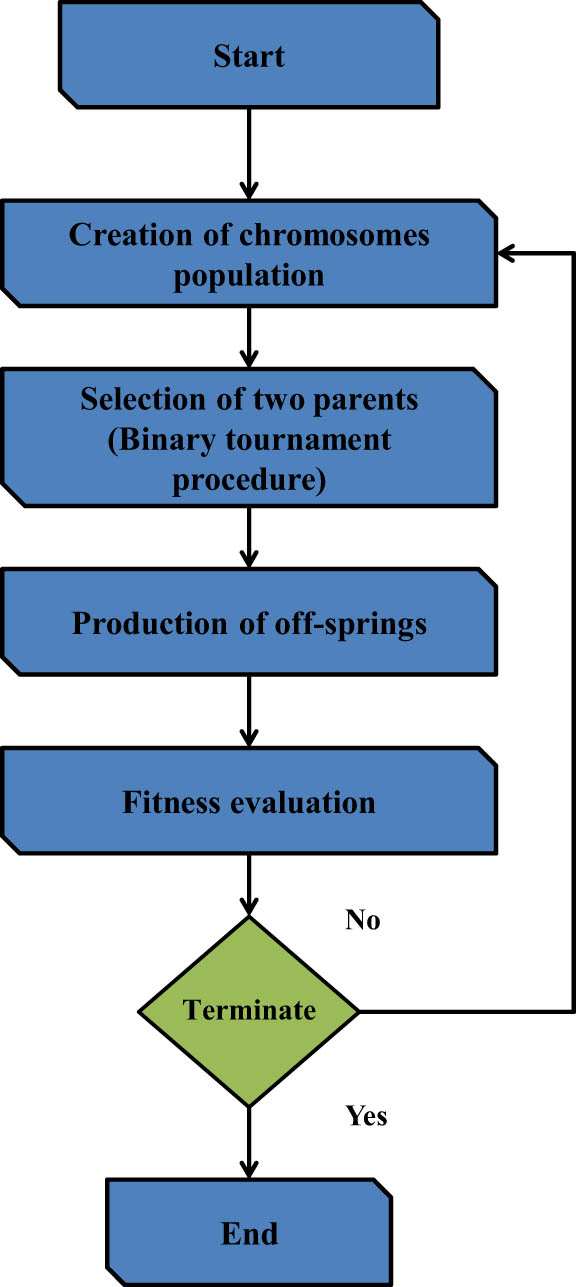 Start

Creation of chromosomes population

Selection of two parents (Binary tournament procedure)

Production of off-springs

Fitness evaluation

No

Terminate

Yes

End